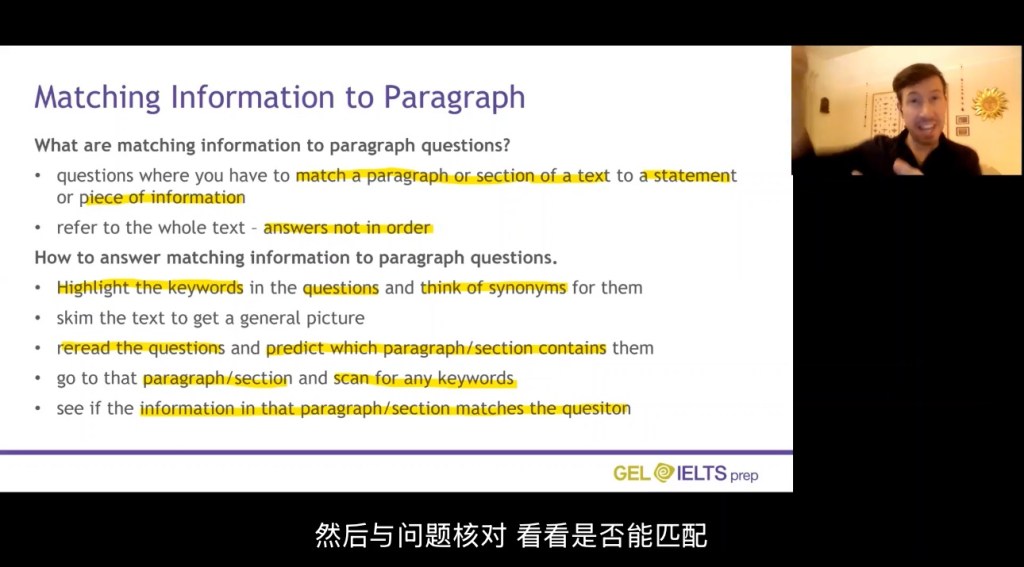 Matching Information to Paragraph

What are matching information to paragraph questions?

• questions where you have to match a paragraph or section of a text to a statement or piece of information
• refer to the whole text – answers not in order

How to answer matching information to paragraph questions.

• Highlight the keywords in the questions and think of synonyms for them
• skim the text to get a general picture
• reread the questions and predict which paragraph/section contains them
• go to that paragraph/section and scan for any keywords
• see if the information in that paragraph/section matches the quesiton

GEL IELTS prep

然后与问题核对 看看是否能匹配